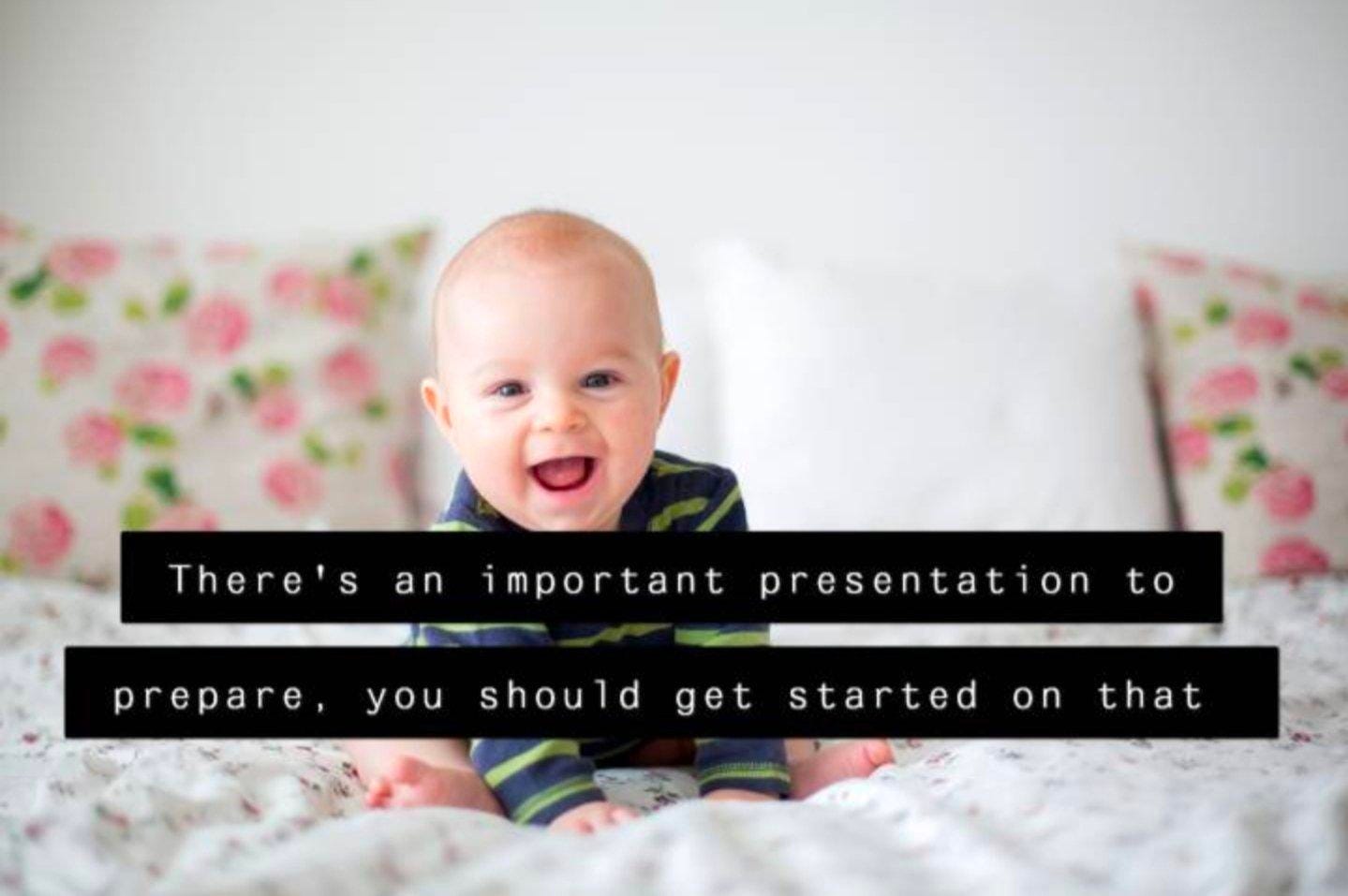 There's an important presentation to prepare, you should get started on that